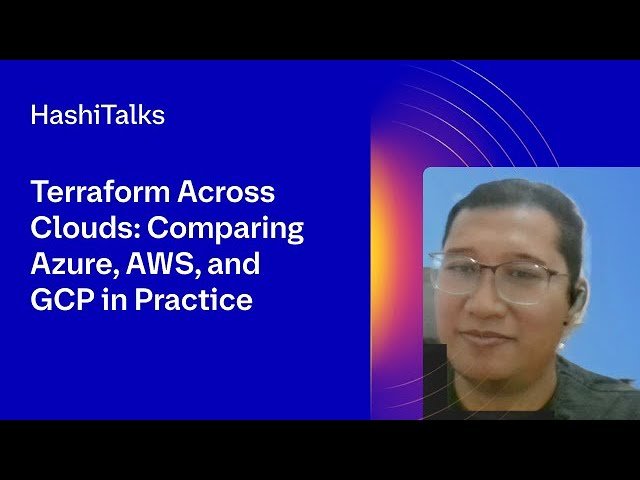 HashiTalks

Terraform Across Clouds: Comparing Azure, AWS, and GCP in Practice